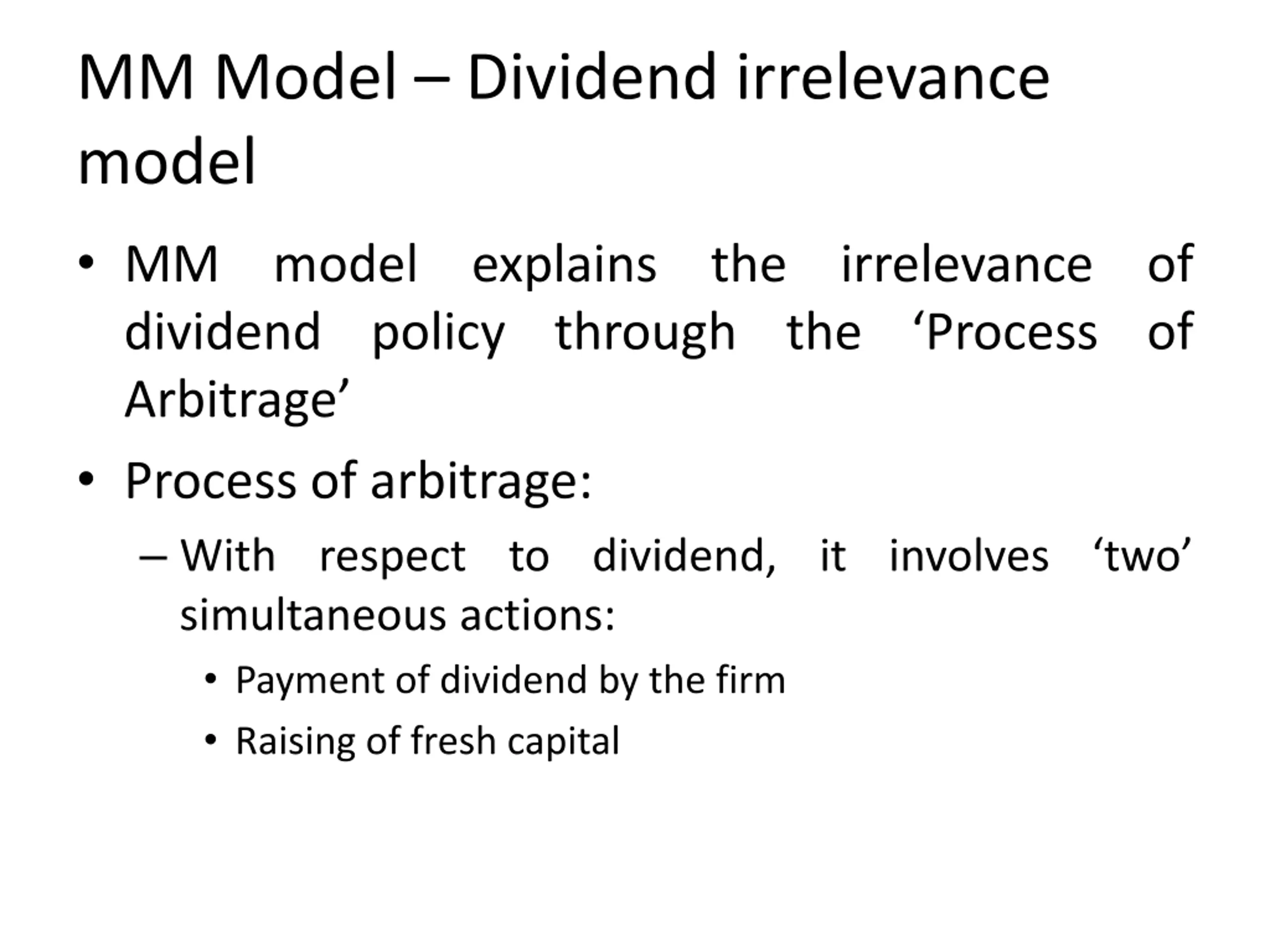 MM Model – Dividend irrelevance model

• MM model explains the irrelevance of dividend policy through the ‘Process of Arbitrage’

• Process of arbitrage:

– With respect to dividend, it involves ‘two’ simultaneous actions:

• Payment of dividend by the firm

• Raising of fresh capital